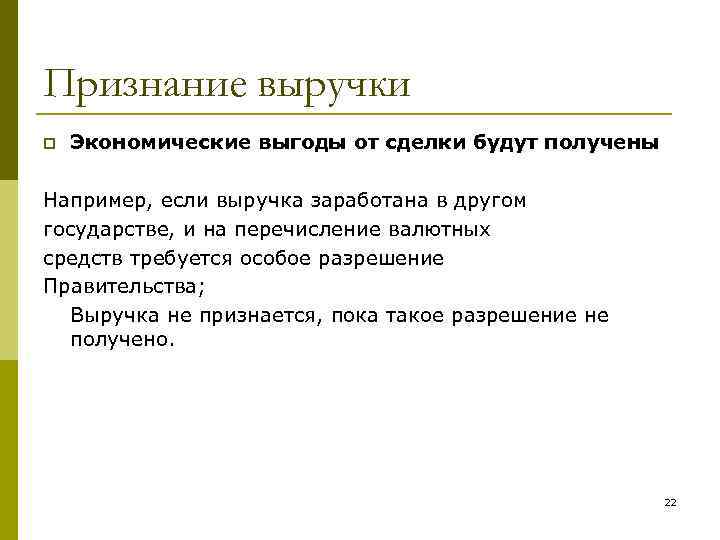 Признание выручки

Экономические выгоды от сделки будут получены

Например, если выручка заработана в другом государстве, и на перечисление валютных средств требуется особое разрешение Правительства;

Выручка не признается, пока такое разрешение не получено.

22